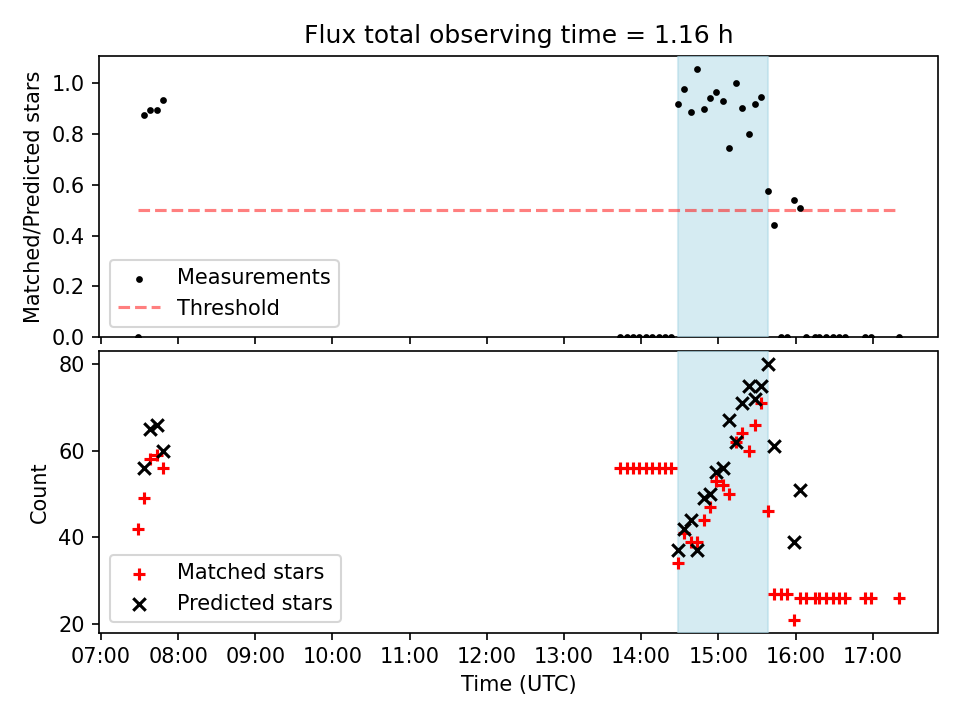 Flux total observing time = 1.16 h

Matched/Predicted stars

1.0
0.8
0.6
0.4
0.2
0.0

Measurements
Threshold

Count

80
60
40
20

Matched stars
Predicted stars

07:00 08:00 09:00 10:00 11:00 12:00 13:00 14:00 15:00 16:00 17:00

Time (UTC)